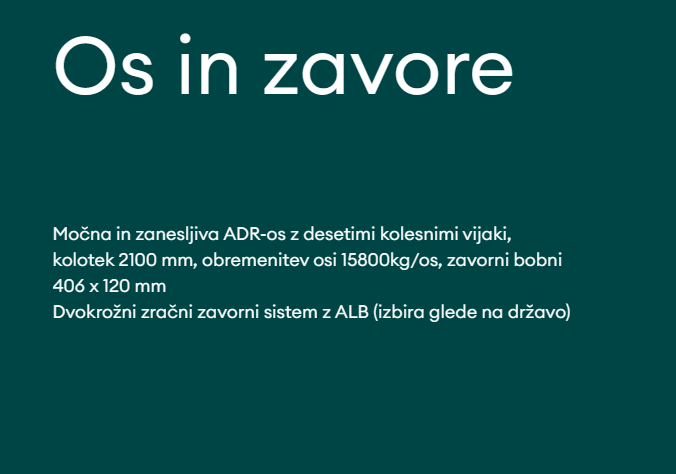 Os in zavore

Močna in zanesljiva ADR-os z desetimi kolesnimi vijaki, kolotek 2100 mm, obremenitev osi 15800kg/os, zavorni bobni 406 x 120 mm
Dvokrožni zračni zavorni sistem z ALB (izbira glede na državo)